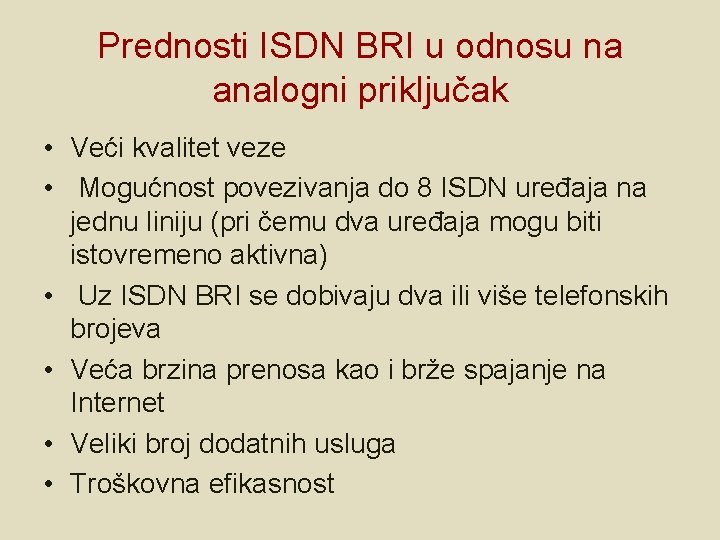 Prednosti ISDN BRI u odnosu na analogni priključak

• Veći kvalitet veze
• Mogućnost povezivanja do 8 ISDN uređaja na jednu liniju (pri čemu dva uređaja mogu biti istovremeno aktivna)
• Uz ISDN BRI se dobivaju dva ili više telefonskih brojeva
• Veća brzina prenosa kao i brže spajanje na Internet
• Veliki broj dodatnih usluga
• Troškovna efikasnost